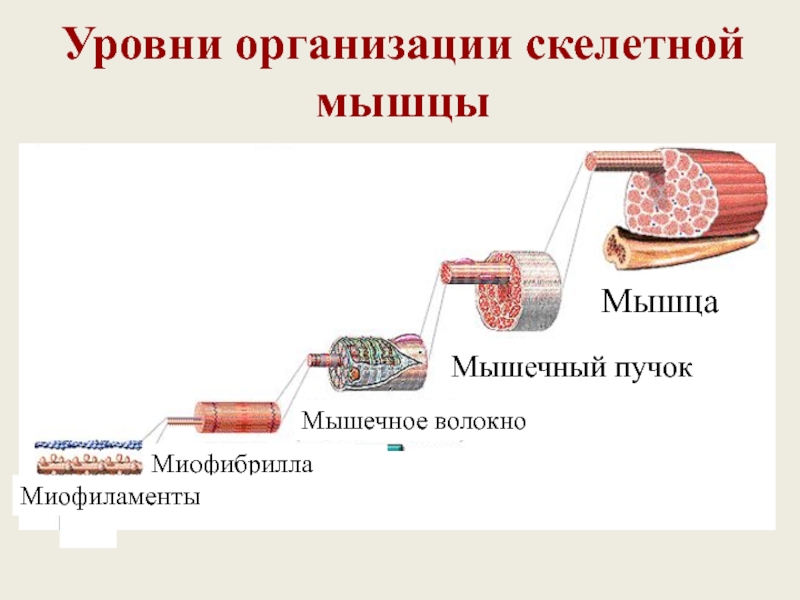 Уровни организации скелетной мышцы

Мышца

Мышечный пучок

Мышечное волокно

Миофибрилла

Миофиламенты